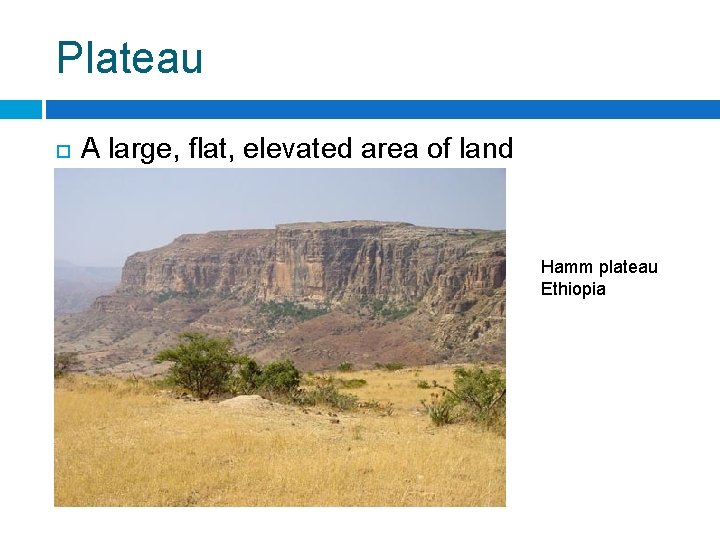 Plateau

A large, flat, elevated area of land

Hamm plateau
Ethiopia